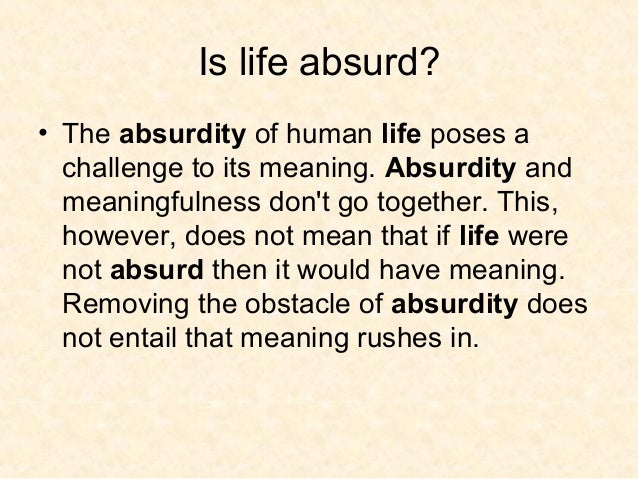 Is life absurd?

• The absurdity of human life poses a challenge to its meaning. Absurdity and meaningfulness don't go together. This, however, does not mean that if life were not absurd then it would have meaning. Removing the obstacle of absurdity does not entail that meaning rushes in.